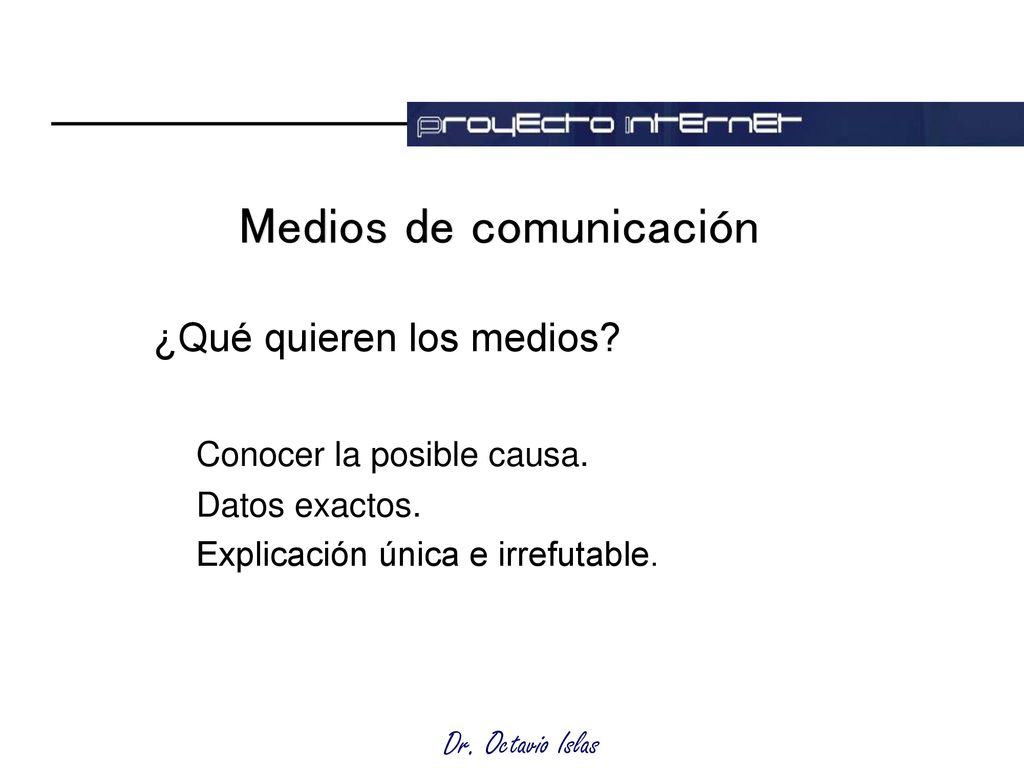 proyecto internet

Medios de comunicación

¿Qué quieren los medios?

Conocer la posible causa.

Datos exactos.

Explicación única e irrefutable.

Dr. Octavio Islas